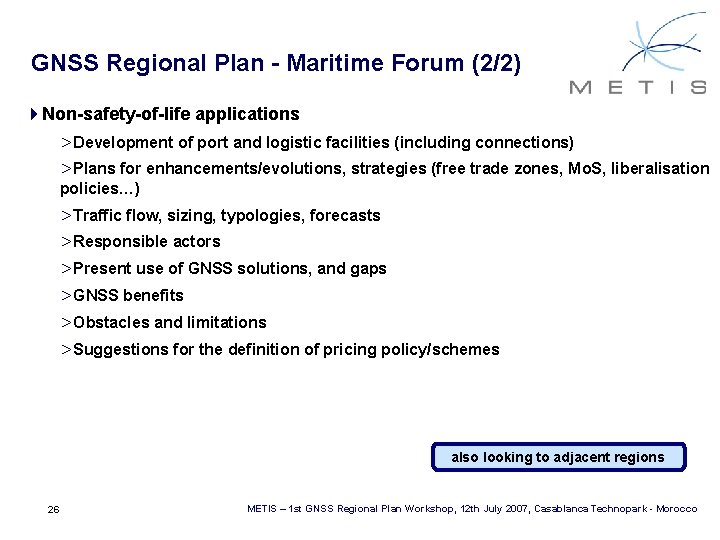 GNSS Regional Plan - Maritime Forum (2/2)

METIS

Non-safety-of-life applications

>Development of port and logistic facilities (including connections)

>Plans for enhancements/evolutions, strategies (free trade zones, MoS, liberalisation policies...)

>Traffic flow, sizing, typologies, forecasts

>Responsible actors

>Present use of GNSS solutions, and gaps

>GNSS benefits

>Obstacles and limitations

>Suggestions for the definition of pricing policy/schemes

also looking to adjacent regions

26

METIS – 1st GNSS Regional Plan Workshop, 12th July 2007, Casablanca Technopark - Morocco